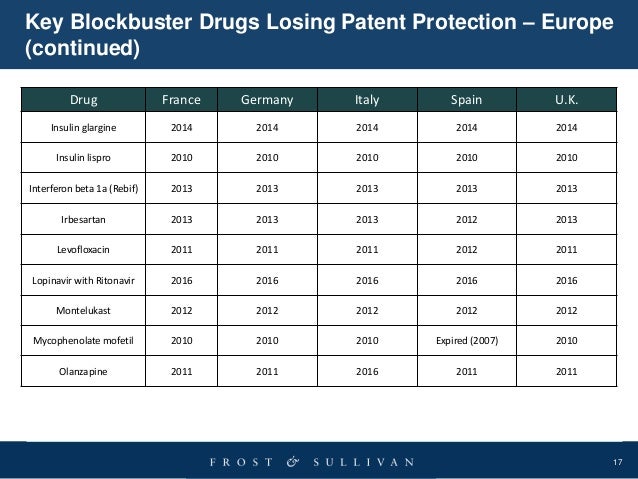 Key Blockbuster Drugs Losing Patent Protection – Europe (continued)

| Drug | France | Germany | Italy | Spain | U.K. |
|---|---|---|---|---|---|
| Insulin glargine | 2014 | 2014 | 2014 | 2014 | 2014 |
| Insulin lispro | 2010 | 2010 | 2010 | 2010 | 2010 |
| Interferon beta 1a (Rebif) | 2013 | 2013 | 2013 | 2013 | 2013 |
| Irbesartan | 2013 | 2013 | 2013 | 2012 | 2013 |
| Levofloxacin | 2011 | 2011 | 2011 | 2012 | 2011 |
| Lopinavir with Ritonavir | 2016 | 2016 | 2016 | 2016 | 2016 |
| Montelukast | 2012 | 2012 | 2012 | 2012 | 2012 |
| Mycophenolate mofetil | 2010 | 2010 | 2010 | Expired (2007) | 2010 |
| Olanzapine | 2011 | 2011 | 2016 | 2011 | 2011 |

FROST & SULLIVAN

17